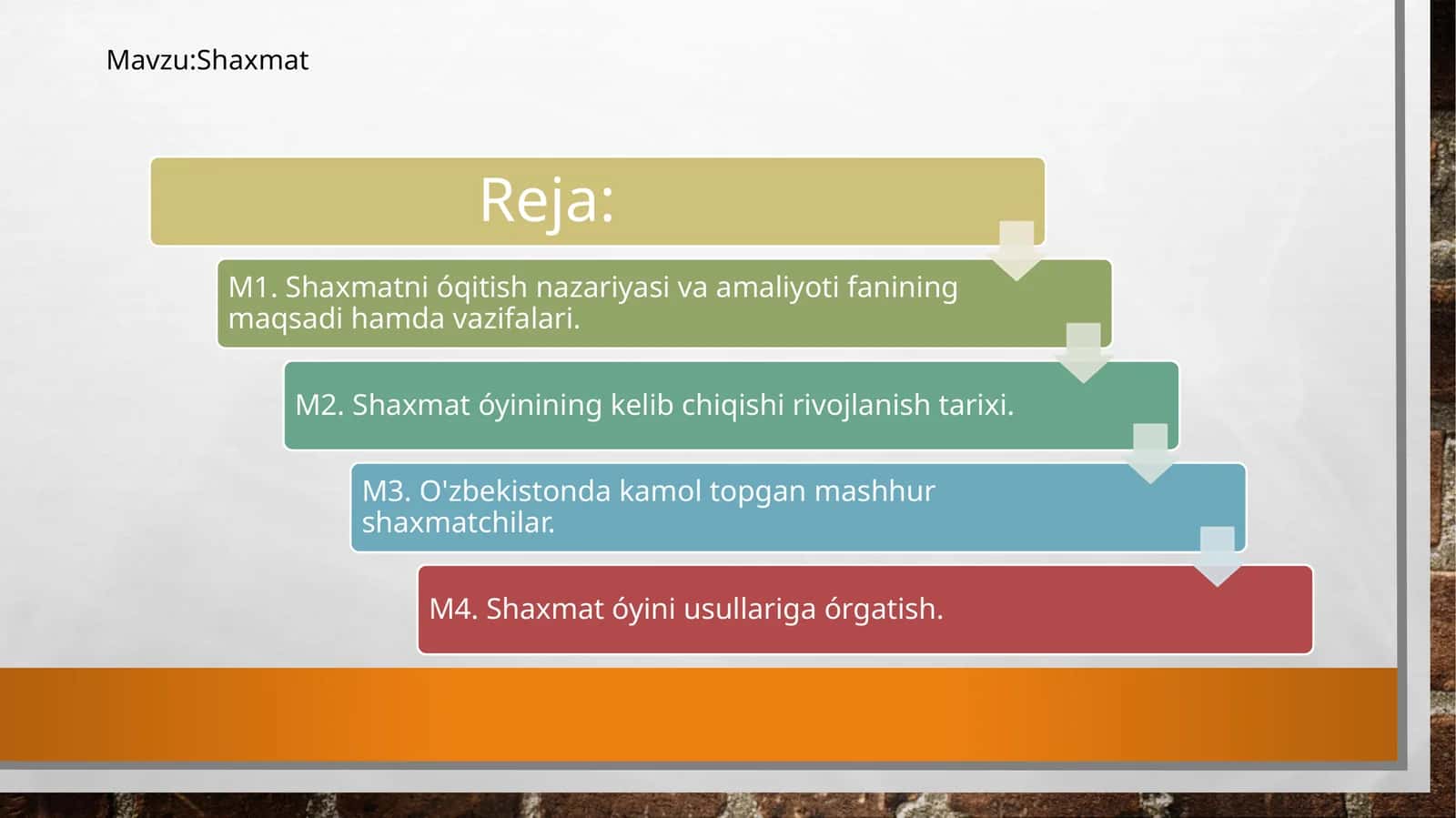 Mavzu:Shaxmat

Reja:

M1. Shaxmatni óqitish nazariyasi va amaliyoti fanining maqsadi hamda vazifalari.

M2. Shaxmat óyinining kelib chiqishi rivojlanish tarixi.

M3. O'zbekistonda kamol topgan mashhur shaxmatchilar.

M4. Shaxmat óyini usullariga órgatish.